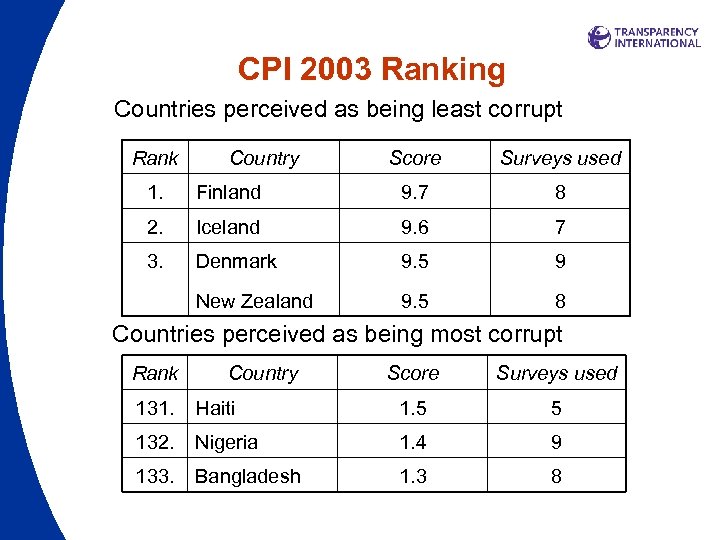 TRANSPARENCY INTERNATIONAL

CPI 2003 Ranking

Countries perceived as being least corrupt

| Rank | Country | Score | Surveys used |
|---|---|---|---|
| 1. | Finland | 9.7 | 8 |
| 2. | Iceland | 9.6 | 7 |
| 3. | Denmark | 9.5 | 9 |
| | New Zealand | 9.5 | 8 |

Countries perceived as being most corrupt

| Rank | Country | Score | Surveys used |
|---|---|---|---|
| 131. | Haiti | 1.5 | 5 |
| 132. | Nigeria | 1.4 | 9 |
| 133. | Bangladesh | 1.3 | 8 |